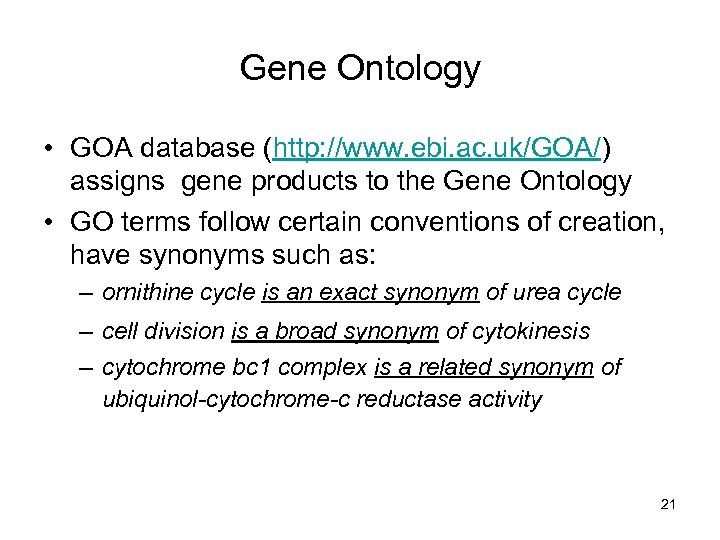 Gene Ontology

• GOA database (http://www.ebi.ac.uk/GOA/) assigns gene products to the Gene Ontology

• GO terms follow certain conventions of creation, have synonyms such as:

– ornithine cycle is an exact synonym of urea cycle

– cell division is a broad synonym of cytokinesis

– cytochrome bc1 complex is a related synonym of ubiquinol-cytochrome-c reductase activity

21